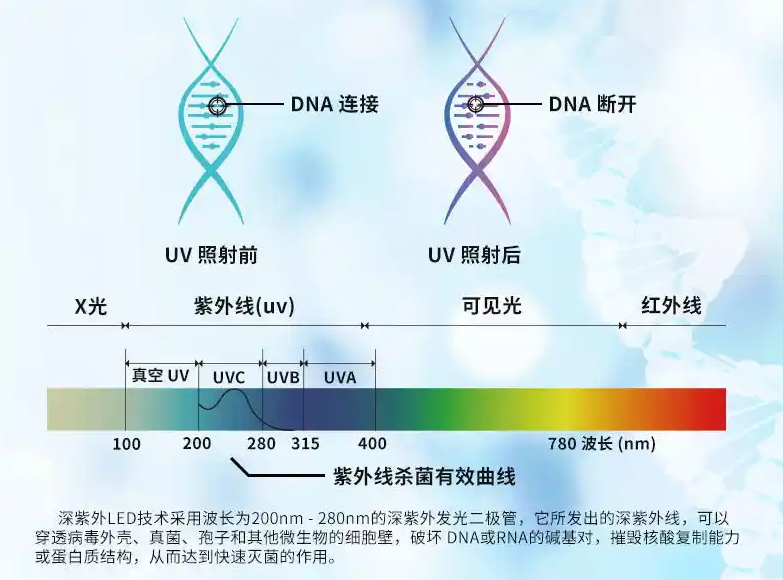 DNA 连接

DNA 断开

UV 照射前

UV 照射后

X光

紫外线(uv)

可见光

红外线

真空 UV

UVC

UVB

UVA

100

200

280

315

400

780 波长 (nm)

紫外线杀菌有效曲线

深紫外LED技术采用波长为200nm - 280nm的深紫外发光二极管，它所发出的深紫外线，可以穿透病毒外壳、真菌、孢子和其他微生物的细胞壁，破坏 DNA或RNA的碱基对，摧毁核酸复制能力或蛋白质结构，从而达到快速灭菌的作用。